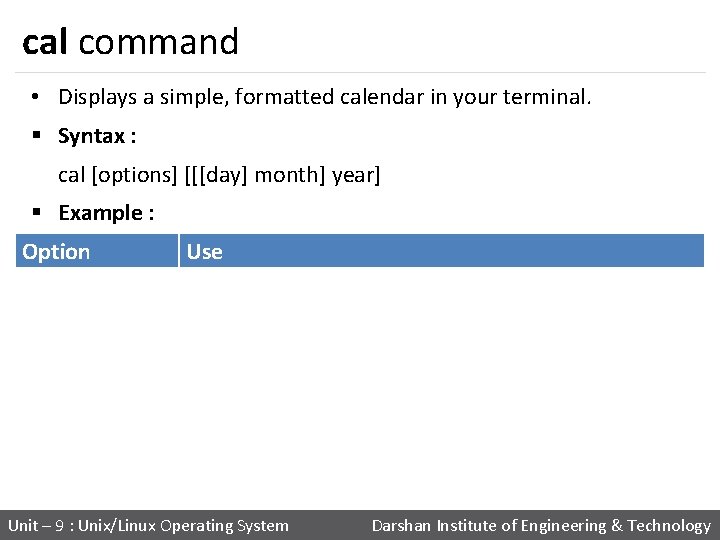 cal command

• Displays a simple, formatted calendar in your terminal.

▪ Syntax :

cal [options] [[[day] month] year]

▪ Example :

| Option | Use |
|---|---|

Unit – 9 : Unix/Linux Operating System

Darshan Institute of Engineering & Technology